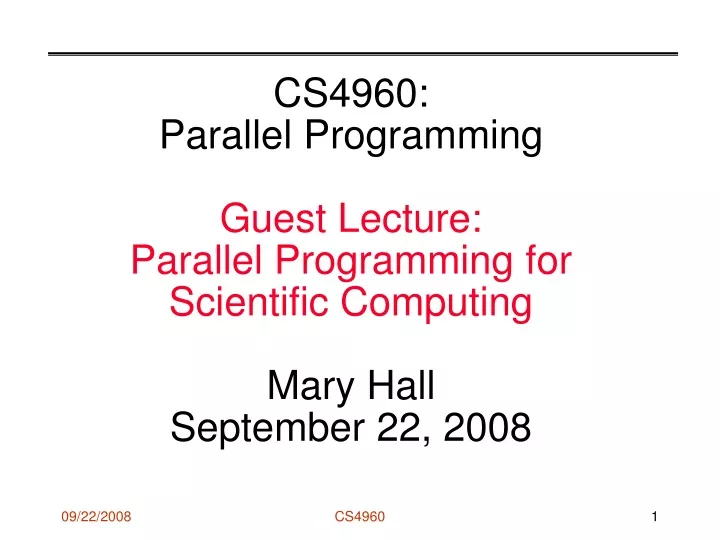 CS4960:
Parallel Programming

Guest Lecture:
Parallel Programming for Scientific Computing

Mary Hall
September 22, 2008

09/22/2008 CS4960 1